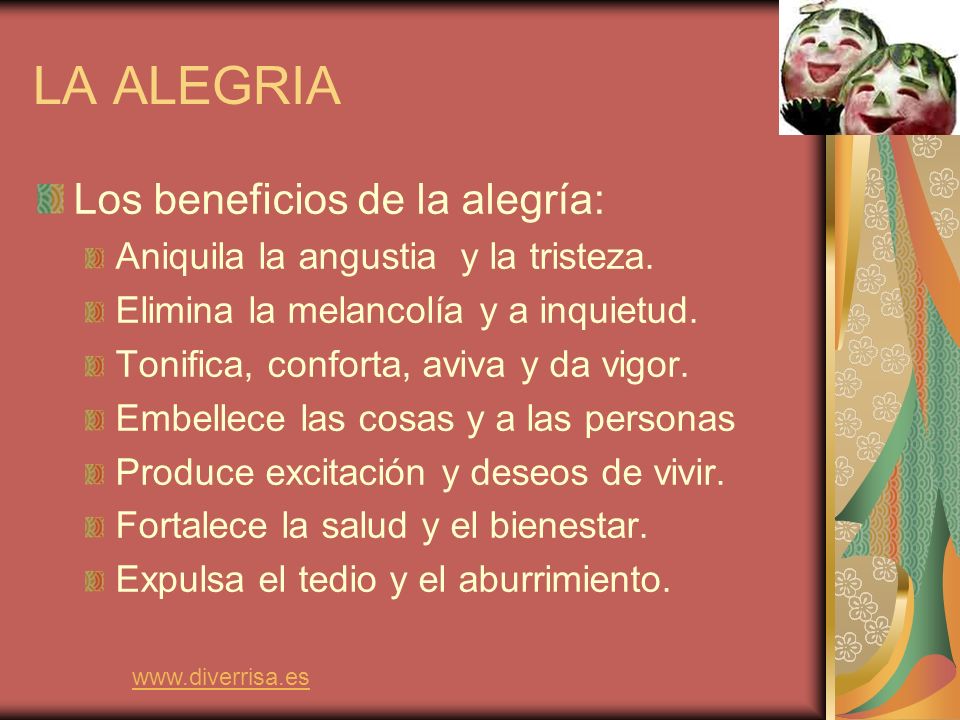 LA ALEGRIA

Los beneficios de la alegría:

Aniquila la angustia y la tristeza.

Elimina la melancolía y a inquietud.

Tonifica, conforta, aviva y da vigor.

Embellece las cosas y a las personas

Produce excitación y deseos de vivir.

Fortalece la salud y el bienestar.

Expulsa el tedio y el aburrimiento.

www.diverrisa.es